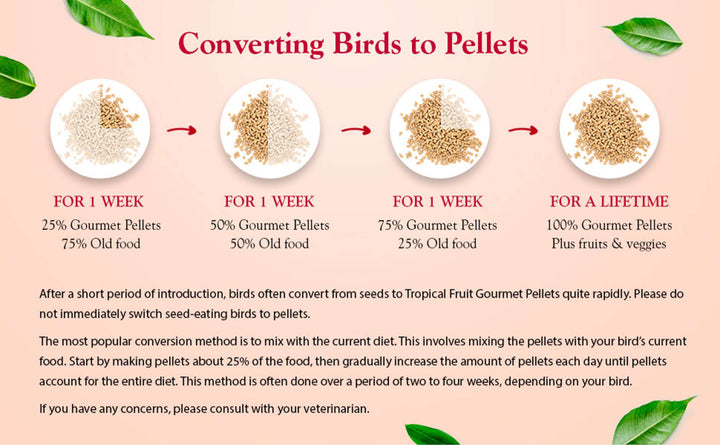 Converting Birds to Pellets

FOR 1 WEEK
25% Gourmet Pellets
75% Old food

FOR 1 WEEK
50% Gourmet Pellets
50% Old food

FOR 1 WEEK
75% Gourmet Pellets
25% Old food

FOR A LIFETIME
100% Gourmet Pellets
Plus fruits & veggies

After a short period of introduction, birds often convert from seeds to Tropical Fruit Gourmet Pellets quite rapidly. Please do not immediately switch seed-eating birds to pellets.

The most popular conversion method is to mix with the current diet. This involves mixing the pellets with your bird's current food. Start by making pellets about 25% of the food, then gradually increase the amount of pellets each day until pellets account for the entire diet. This method is often done over a period of two to four weeks, depending on your bird.

If you have any concerns, please consult with your veterinarian.